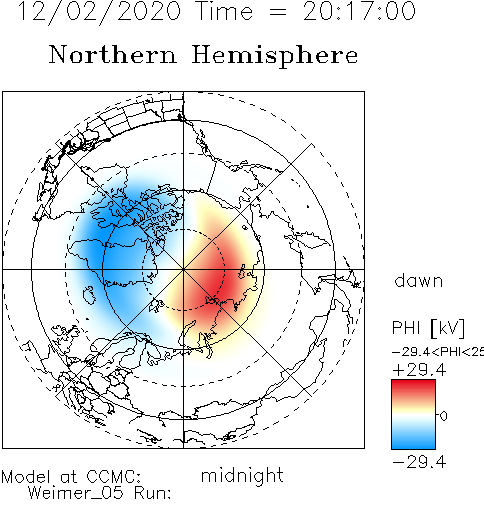 12/02/2020 Time = 20:17:00

Northern Hemisphere

dawn

PHI [kV]

−29.4<PHI<25

+29.4

0

−29.4

Model at CCMC:
Weimer_05 Run:

midnight